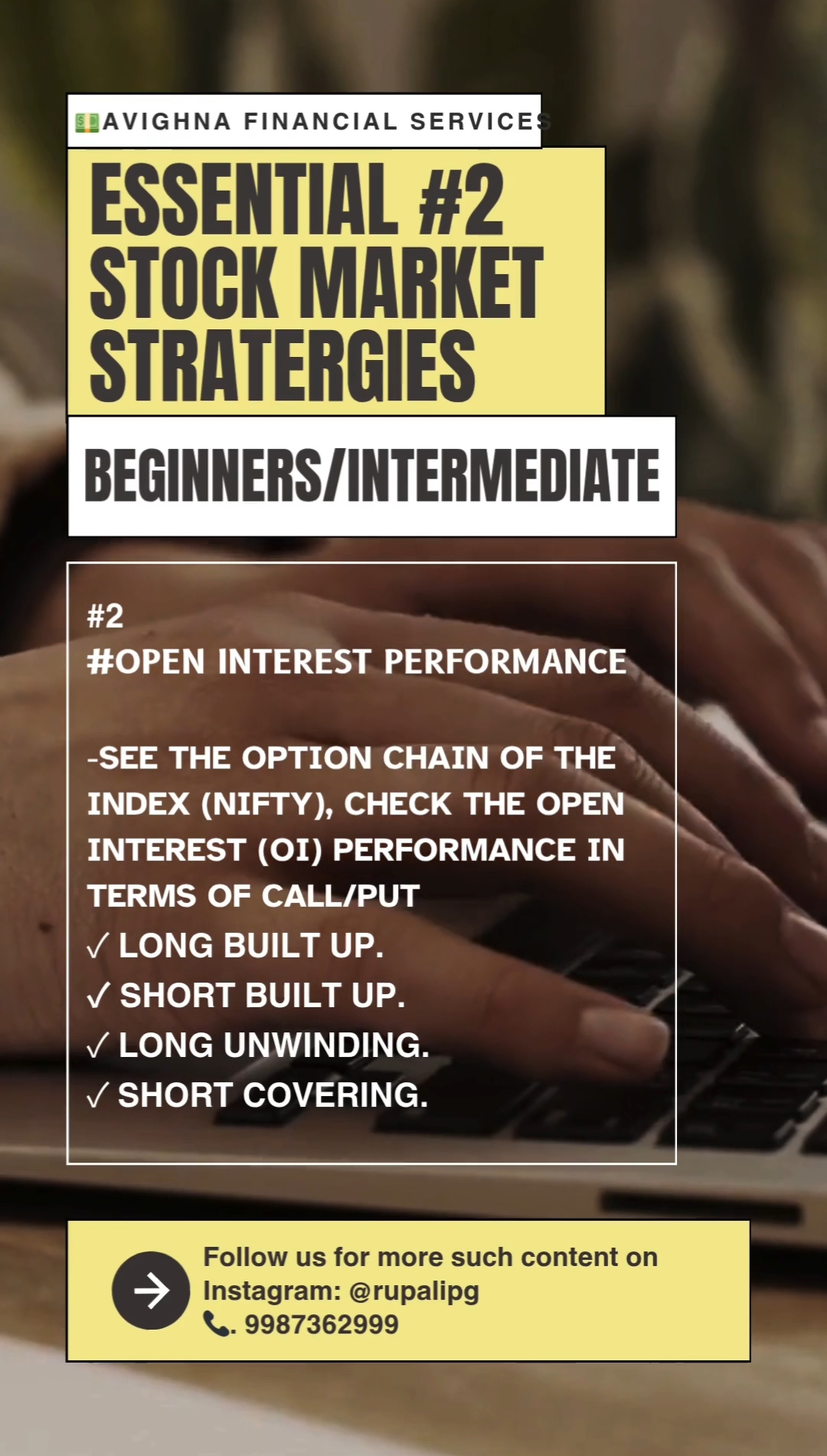 💵AVIGHNA FINANCIAL SERVICES

ESSENTIAL #2 STOCK MARKET STRATERGIES

BEGINNERS/INTERMEDIATE

#2
#OPEN INTEREST PERFORMANCE

-SEE THE OPTION CHAIN OF THE INDEX (NIFTY), CHECK THE OPEN INTEREST (OI) PERFORMANCE IN TERMS OF CALL/PUT
✓ LONG BUILT UP.
✓ SHORT BUILT UP.
✓ LONG UNWINDING.
✓ SHORT COVERING.

Follow us for more such content on Instagram: @rupalipg
📞. 9987362999